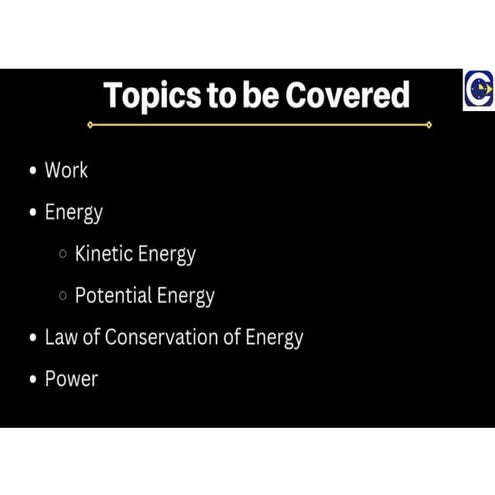 Topics to be Covered

- Work
- Energy
  - Kinetic Energy
  - Potential Energy
- Law of Conservation of Energy
- Power